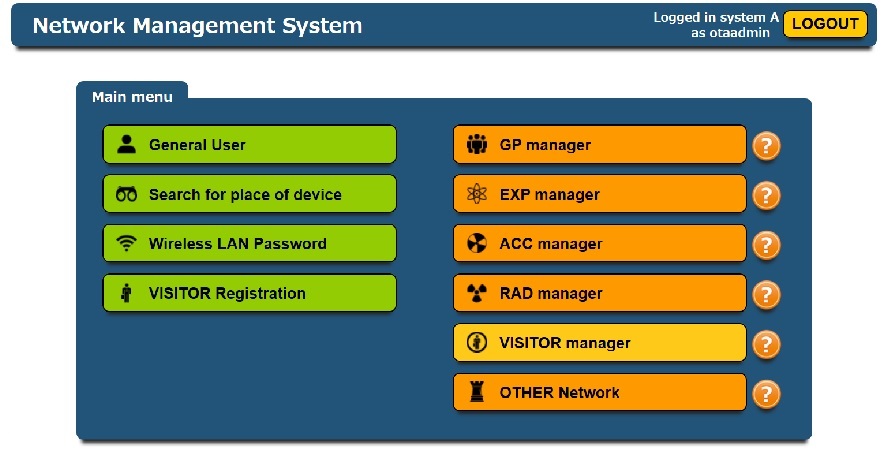 Network Management System

Logged in system A as otaadmin

LOGOUT

Main menu

General User

Search for place of device

Wireless LAN Password

VISITOR Registration

GP manager

?

EXP manager

?

ACC manager

?

RAD manager

?

VISITOR manager

?

OTHER Network

?